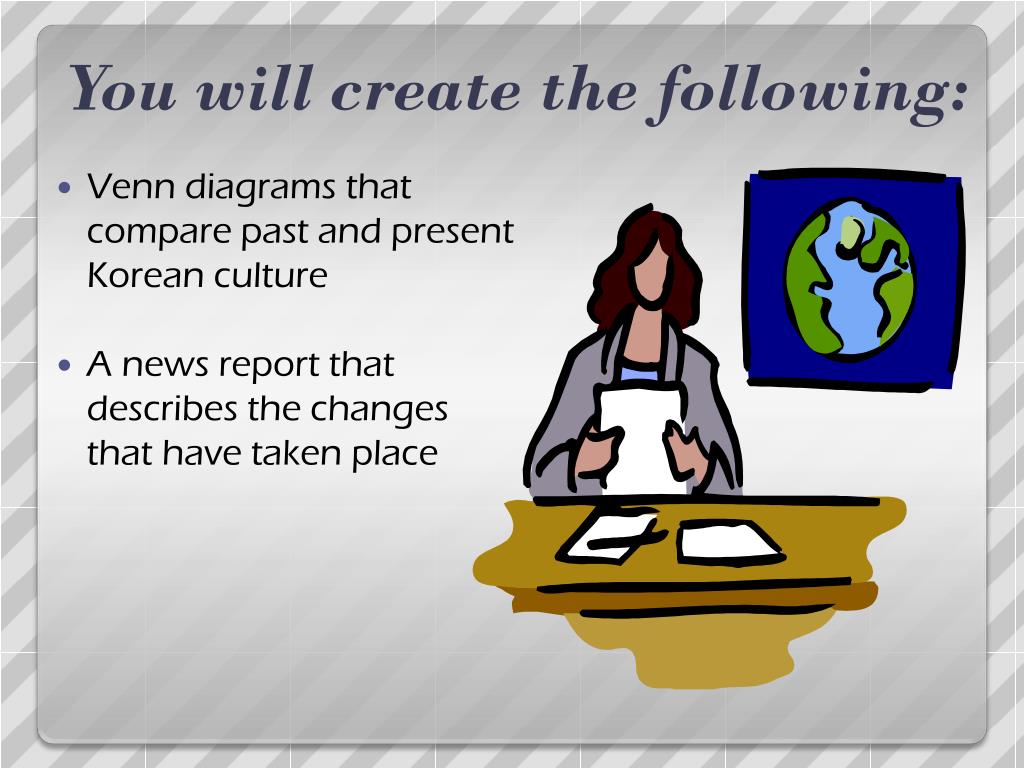 You will create the following:

• Venn diagrams that compare past and present Korean culture

• A news report that describes the changes that have taken place